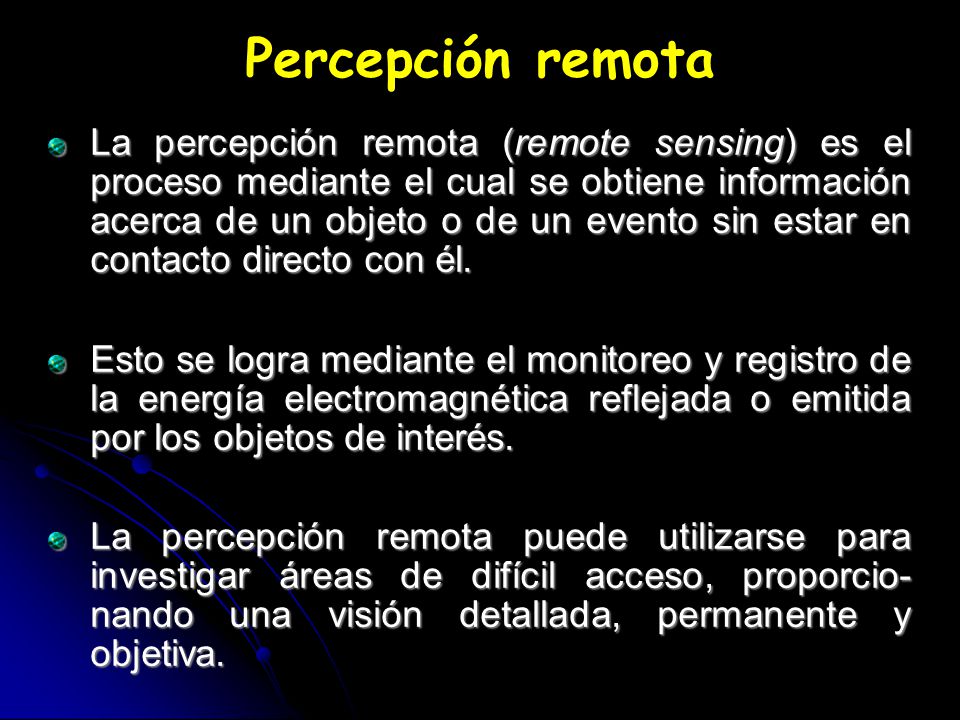 Percepción remota

La percepción remota (remote sensing) es el proceso mediante el cual se obtiene información acerca de un objeto o de un evento sin estar en contacto directo con él.

Esto se logra mediante el monitoreo y registro de la energía electromagnética reflejada o emitida por los objetos de interés.

La percepción remota puede utilizarse para investigar áreas de difícil acceso, proporcionando una visión detallada, permanente y objetiva.